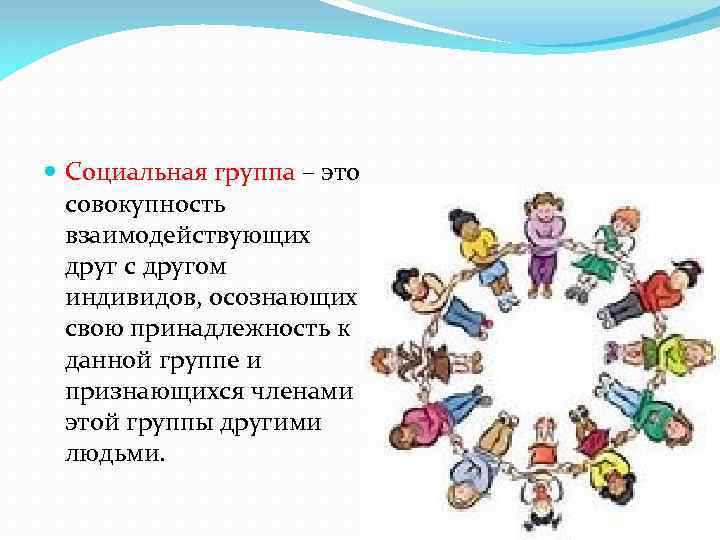 Социальная группа – это совокупность взаимодействующих друг с другом индивидов, осознающих свою принадлежность к данной группе и признающихся членами этой группы другими людьми.